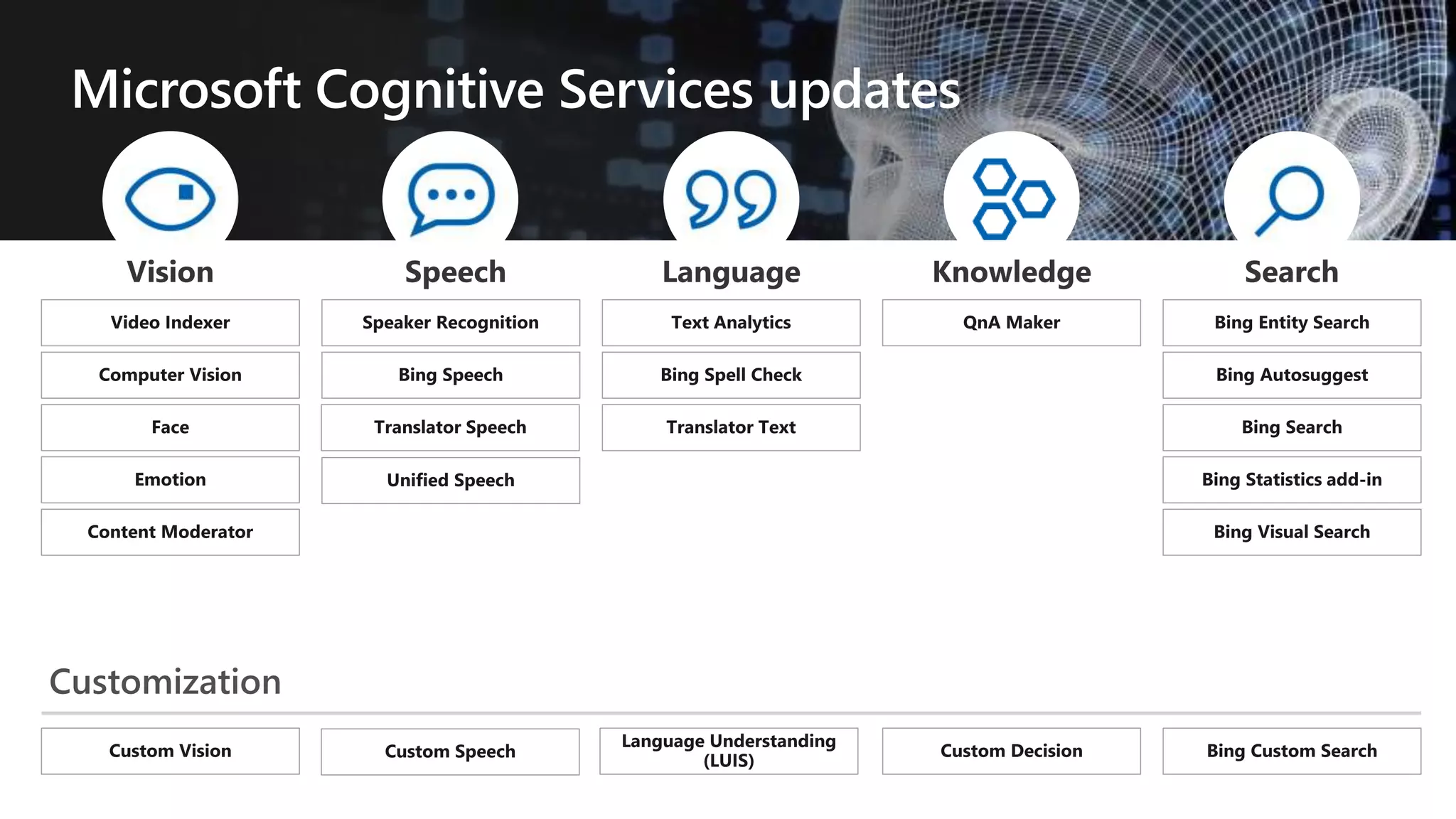 Microsoft Cognitive Services updates

Vision

Video Indexer

Computer Vision

Face

Emotion

Content Moderator

Speech

Speaker Recognition

Bing Speech

Translator Speech

Unified Speech

Language

Text Analytics

Bing Spell Check

Translator Text

Knowledge

QnA Maker

Search

Bing Entity Search

Bing Autosuggest

Bing Search

Bing Statistics add-in

Bing Visual Search

Customization

Custom Vision

Custom Speech

Language Understanding (LUIS)

Custom Decision

Bing Custom Search